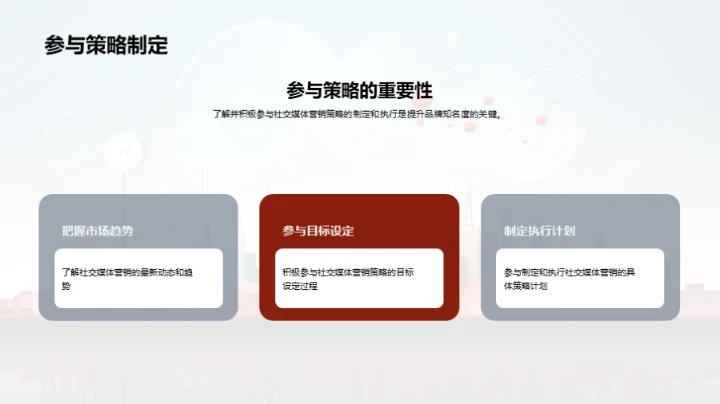 参与策略制定

参与策略的重要性

了解并积极参与社交媒体营销策略的制定和执行是提升品牌知名度的关键。

把握市场趋势

了解社交媒体营销的最新动态和趋势

参与目标设定

积极参与社交媒体营销策略的目标设定过程

制定执行计划

参与制定和执行社交媒体营销的具体策略计划